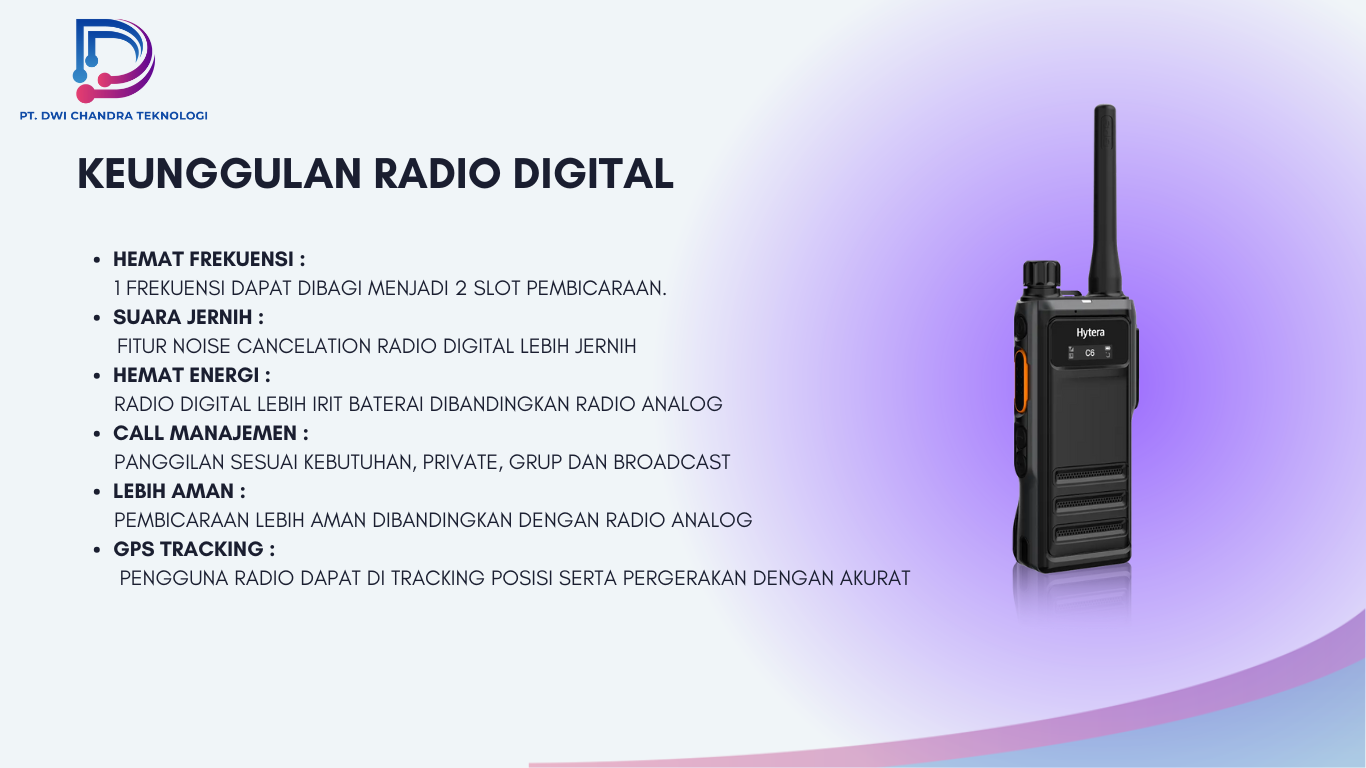 PT. DWI CHANDRA TEKNOLOGI

KEUNGGULAN RADIO DIGITAL

- HEMAT FREKUENSI :
1 FREKUENSI DAPAT DIBAGI MENJADI 2 SLOT PEMBICARAAN.
- SUARA JERNIH :
FITUR NOISE CANCELATION RADIO DIGITAL LEBIH JERNIH
- HEMAT ENERGI :
RADIO DIGITAL LEBIH IRIT BATERAI DIBANDINGKAN RADIO ANALOG
- CALL MANAJEMEN :
PANGGILAN SESUAI KEBUTUHAN, PRIVATE, GRUP DAN BROADCAST
- LEBIH AMAN :
PEMBICARAAN LEBIH AMAN DIBANDINGKAN DENGAN RADIO ANALOG
- GPS TRACKING :
PENGGUNA RADIO DAPAT DI TRACKING POSISI SERTA PERGERAKAN DENGAN AKURAT

Hytera
C6